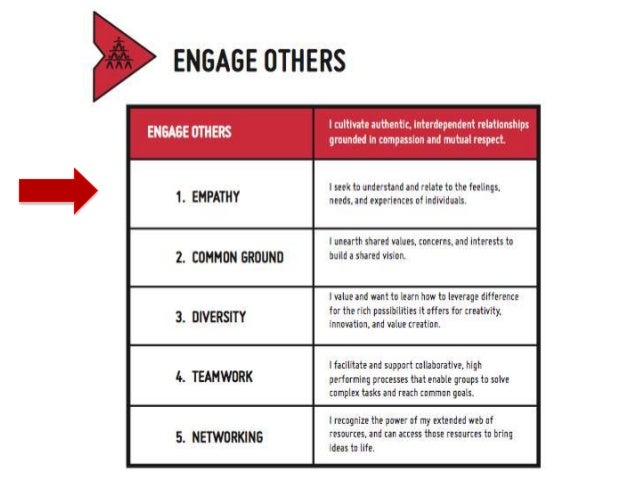 ENGAGE OTHERS

| ENGAGE OTHERS | I cultivate authentic, interdependent relationships grounded in compassion and mutual respect. |
|---|---|
| 1. EMPATHY | I seek to understand and relate to the feelings, needs, and experiences of individuals. |
| 2. COMMON GROUND | I unearth shared values, concerns, and interests to build a shared vision. |
| 3. DIVERSITY | I value and want to learn how to leverage difference for the rich possibilities it offers for creativity, innovation, and value creation. |
| 4. TEAMWORK | I facilitate and support collaborative, high performing processes that enable groups to solve complex tasks and reach common goals. |
| 5. NETWORKING | I recognize the power of my extended web of resources, and can access those resources to bring ideas to life. |